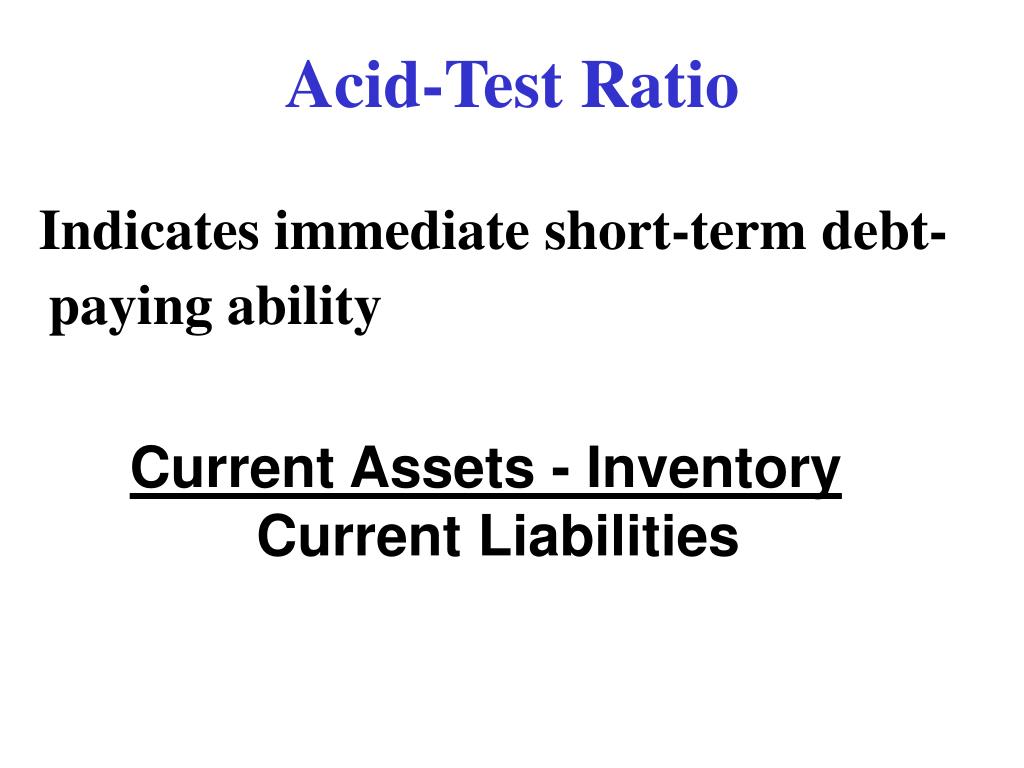 Acid-Test Ratio

Indicates immediate short-term debt-paying ability

$\frac{\text{Current Assets - Inventory}}{\text{Current Liabilities}}$